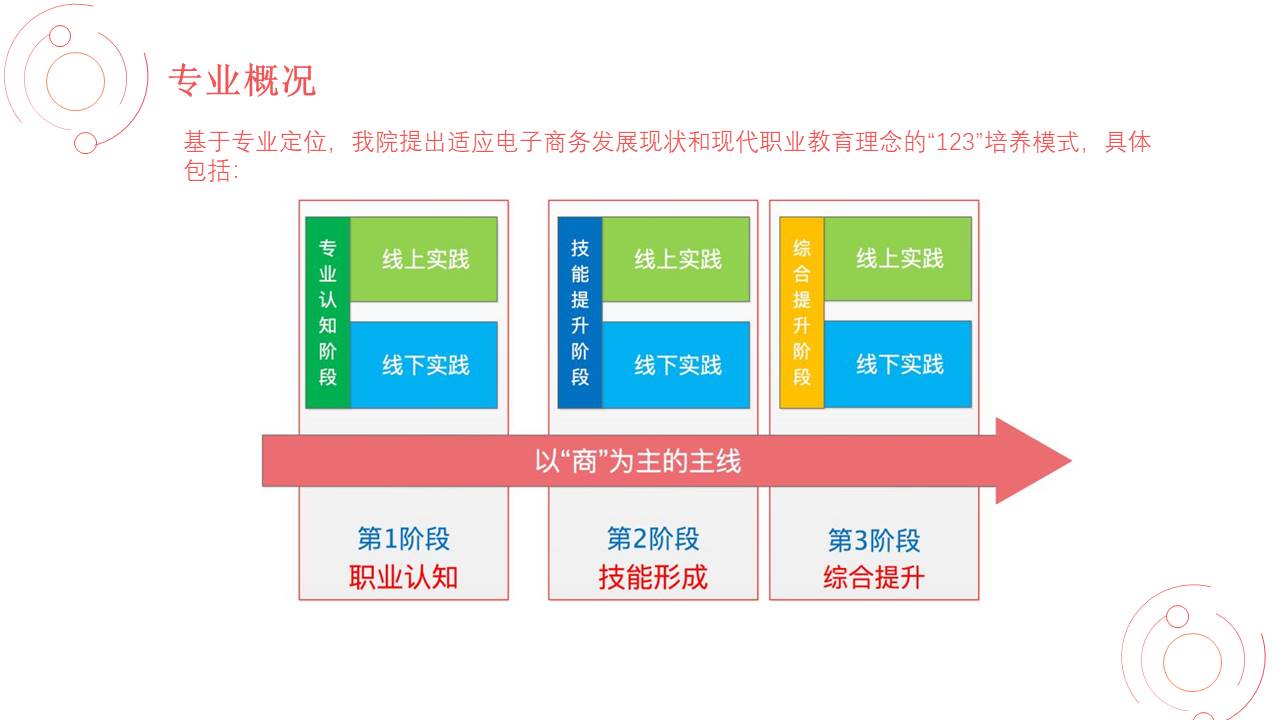 专业概况

基于专业定位，我院提出适应电子商务发展现状和现代职业教育理念的“123”培养模式，具体包括：

专业认知阶段

线上实践

线下实践

技能提升阶段

线上实践

线下实践

综合提升阶段

线上实践

线下实践

以“商”为主的主线

第1阶段
职业认知

第2阶段
技能形成

第3阶段
综合提升